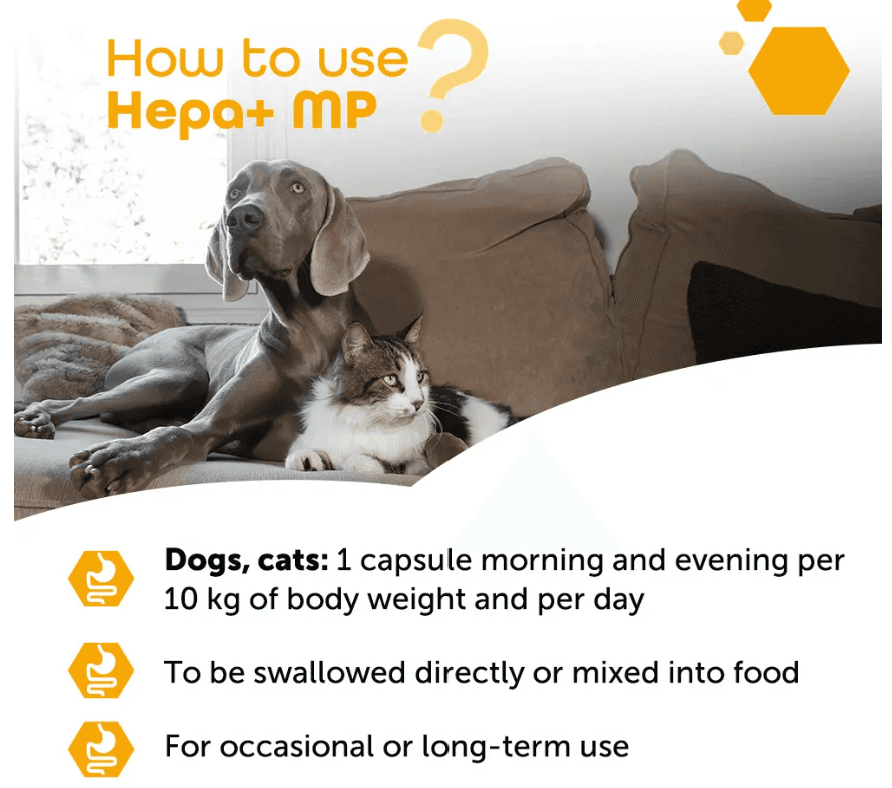 How to use Hepa+ MP ?

Dogs, cats: 1 capsule morning and evening per 10 kg of body weight and per day

To be swallowed directly or mixed into food

For occasional or long-term use